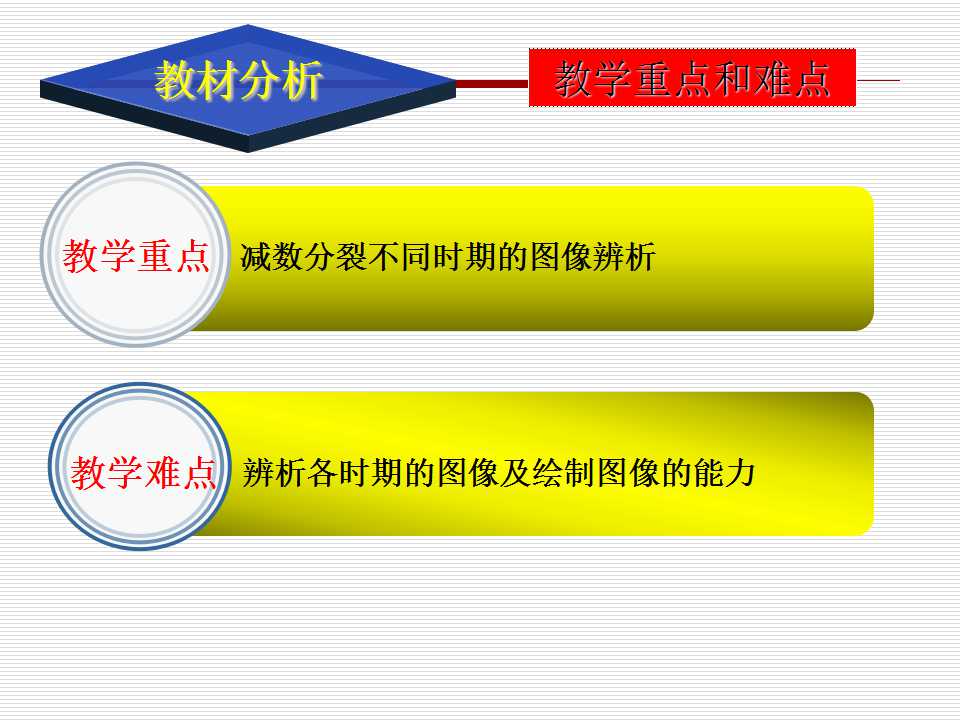 教材分析

教学重点和难点

教学重点

减数分裂不同时期的图像辨析

教学难点

辨析各时期的图像及绘制图像的能力